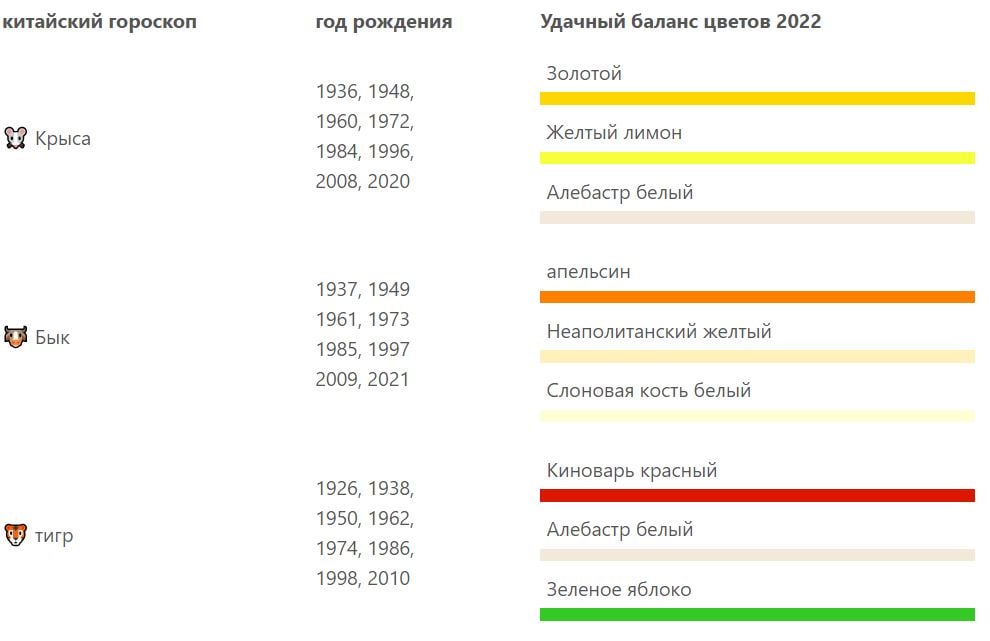 | китайский гороскоп | год рождения | Удачный баланс цветов 2022 |
|---|---|---|
| Крыса | 1936, 1948, 1960, 1972, 1984, 1996, 2008, 2020 | Золотой<br>Желтый лимон<br>Алебастр белый |
| Бык | 1937, 1949 1961, 1973 1985, 1997 2009, 2021 | апельсин<br>Неаполитанский желтый<br>Слоновая кость белый |
| тигр | 1926, 1938, 1950, 1962, 1974, 1986, 1998, 2010 | Киноварь красный<br>Алебастр белый<br>Зеленое яблоко |